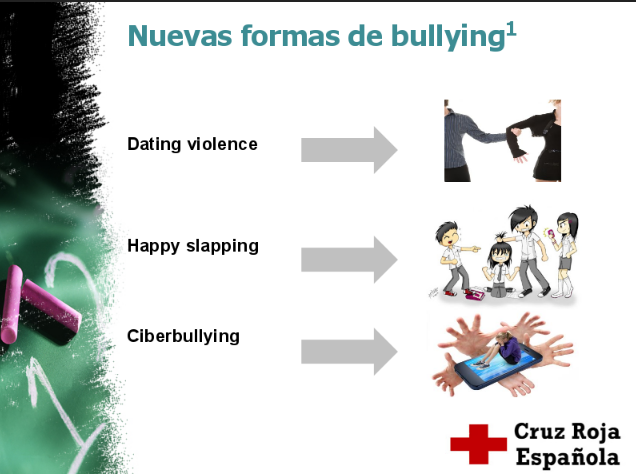 Nuevas formas de bullying$^1$

Dating violence

Happy slapping

Ciberbullying

Cruz Roja
Española